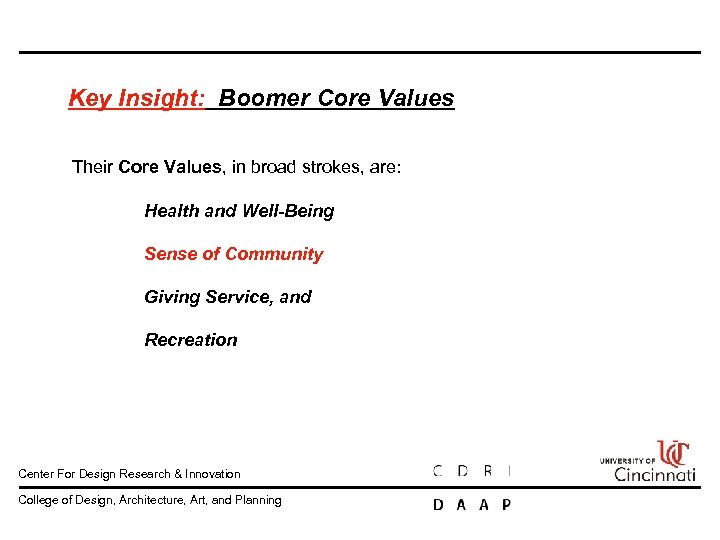 Key Insight: Boomer Core Values

Their Core Values, in broad strokes, are:

Health and Well-Being

Sense of Community

Giving Service, and

Recreation

Center For Design Research & Innovation

C D R I

UNIVERSITY OF Cincinnati

College of Design, Architecture, Art, and Planning

D A A P